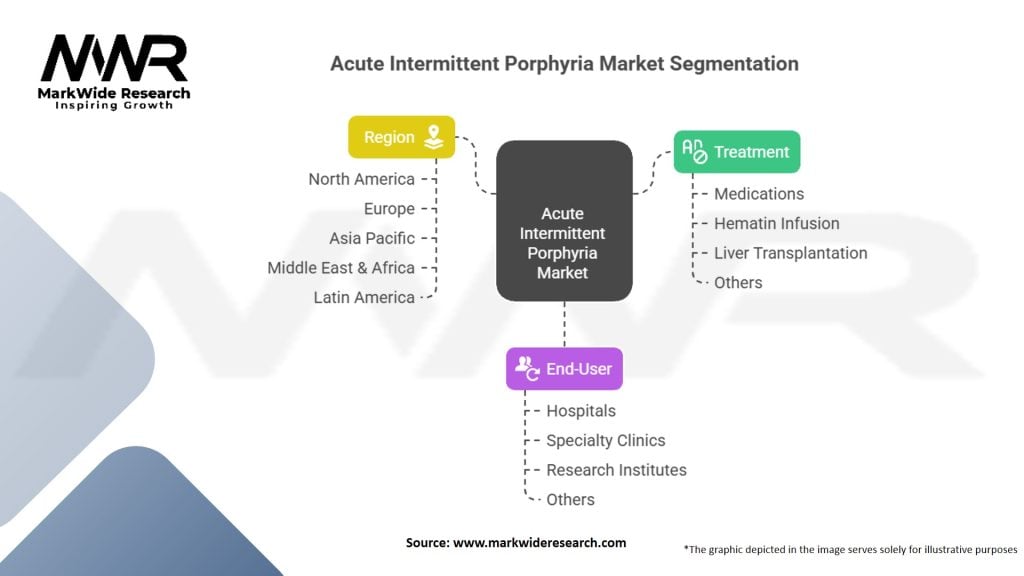 MWR
MarkWide Research
Inspiring Growth

Acute Intermittent Porphyria Market Segmentation

Region
North America
Europe
Asia Pacific
Middle East & Africa
Latin America

Acute Intermittent Porphyria Market

Treatment
Medications
Hematin Infusion
Liver Transplantation
Others

End-User
Hospitals
Specialty Clinics
Research Institutes
Others

Source: www.markwideresearch.com

*The graphic depicted in the image serves solely for illustrative purposes